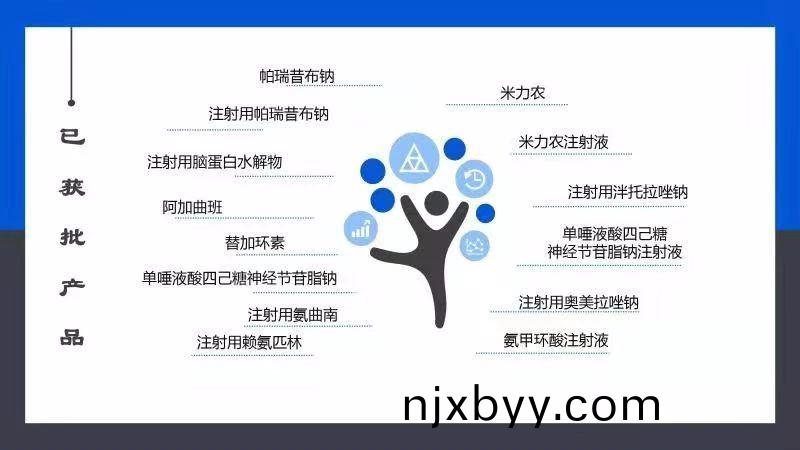 已获批产品

帕瑞昔布钠

注射用帕瑞昔布钠

注射用脑蛋白水解物

阿加曲班

替加环素

单唾液酸四己糖神经节苷脂钠

注射用氨曲南

注射用赖氨匹林

米力农

米力农注射液

注射用泮托拉唑钠

单唾液酸四己糖神经节苷脂钠注射液

注射用奥美拉唑钠

氨甲环酸注射液

njxbyy.com